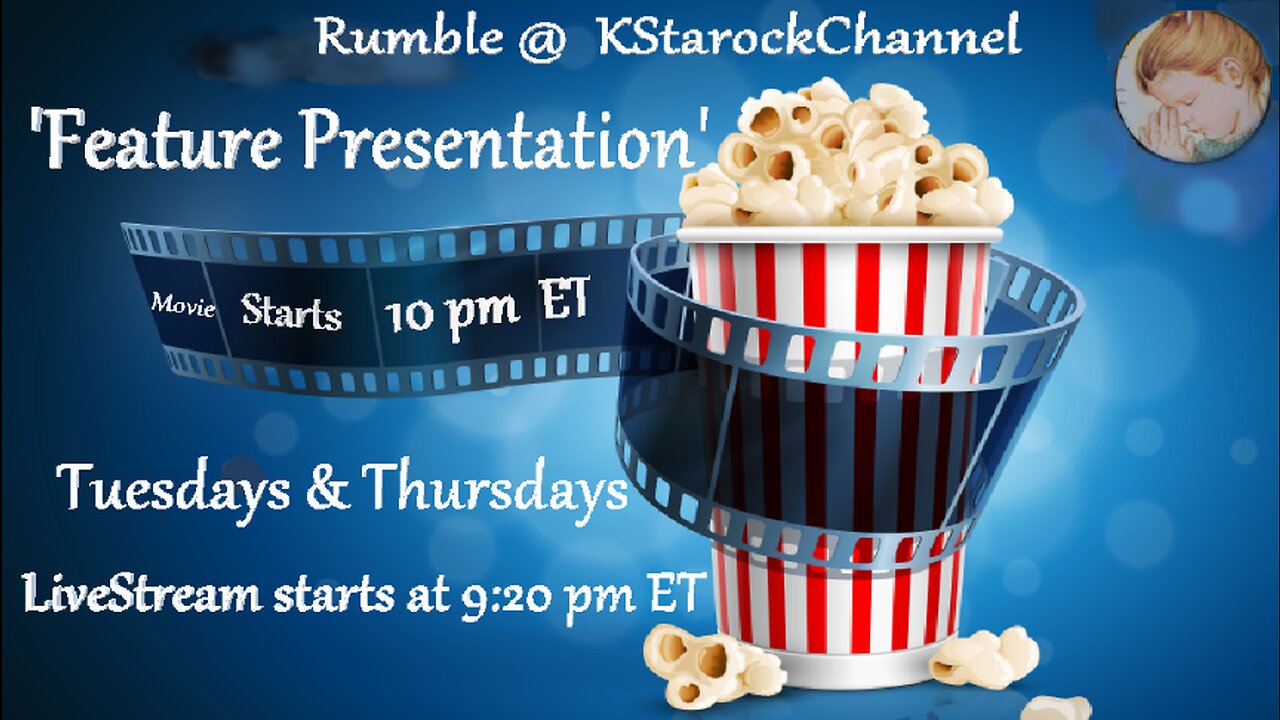 Rumble @ KStarockChannel

'Feature Presentation'

Movie Starts 10 pm ET

Tuesdays & Thursdays

LiveStream starts at 9:20 pm ET